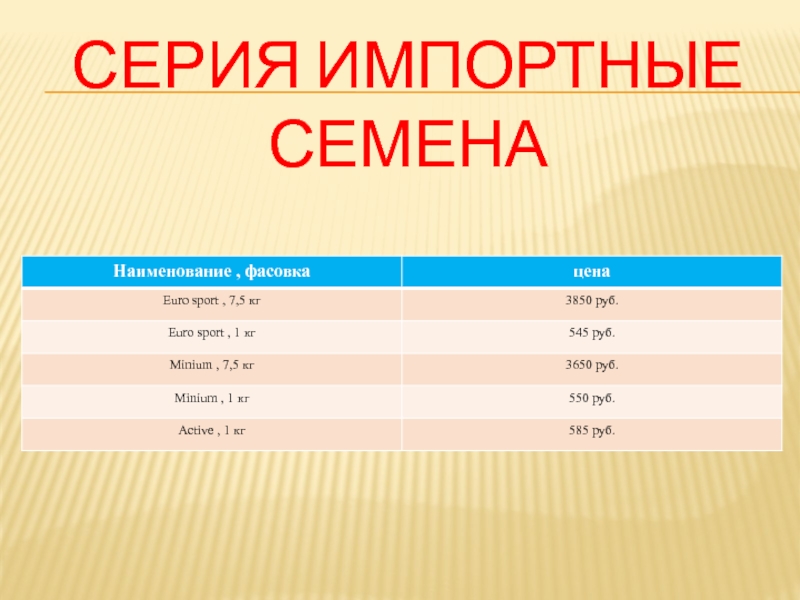 СЕРИЯ ИМПОРТНЫЕ СЕМЕНА

| Наименование , фасовка | цена |
|---|---|
| Euro sport , 7,5 кг | 3850 руб. |
| Euro sport , 1 кг | 545 руб. |
| Minium , 7,5 кг | 3650 руб. |
| Minium , 1 кг | 550 руб. |
| Active , 1 кг | 585 руб. |